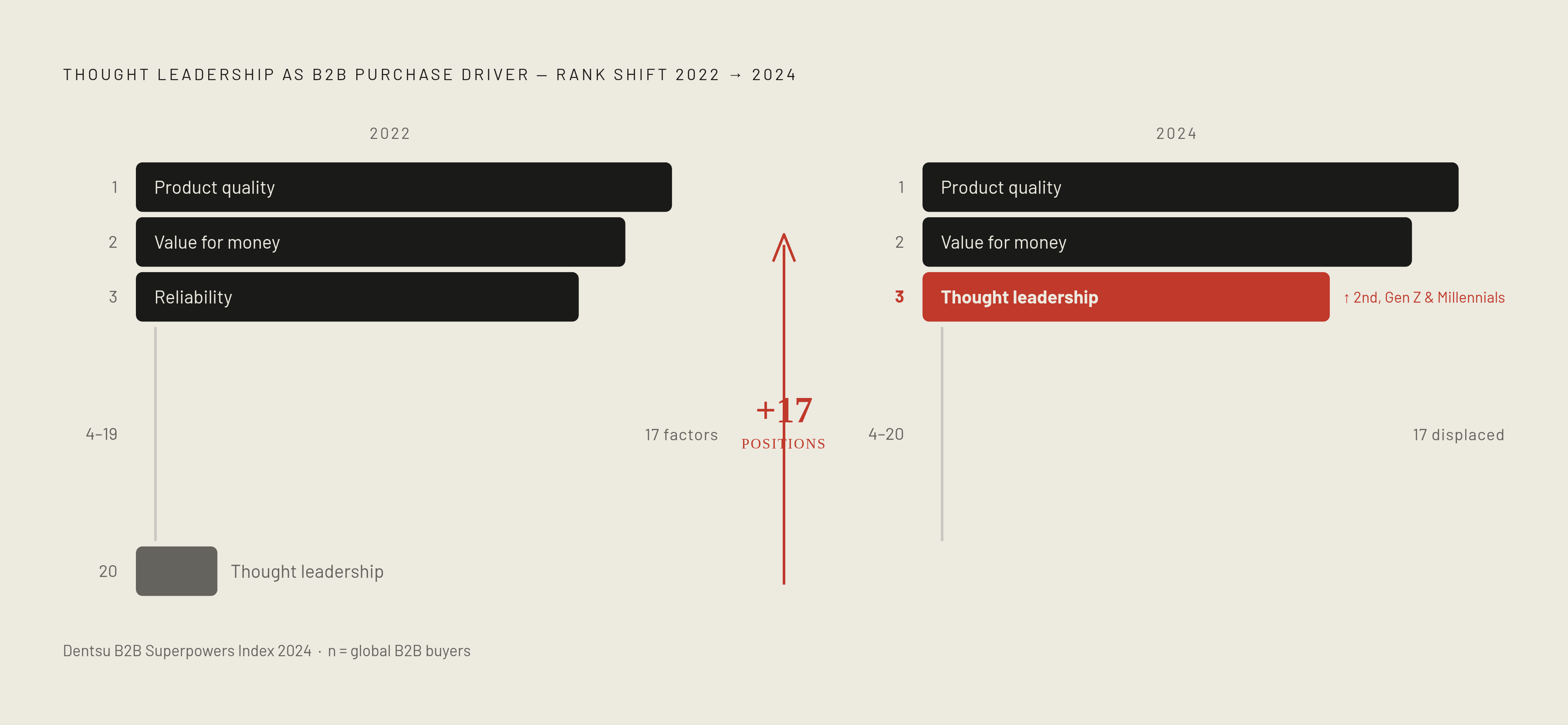 THOUGHT LEADERSHIP AS B2B PURCHASE DRIVER — RANK SHIFT 2022 → 2024

2022

1 Product quality

2 Value for money

3 Reliability

4–19 17 factors

20 Thought leadership

+17
POSITIONS

2024

1 Product quality

2 Value for money

3 Thought leadership ↑ 2nd, Gen Z & Millennials

4–20 17 displaced

Dentsu B2B Superpowers Index 2024 · n = global B2B buyers